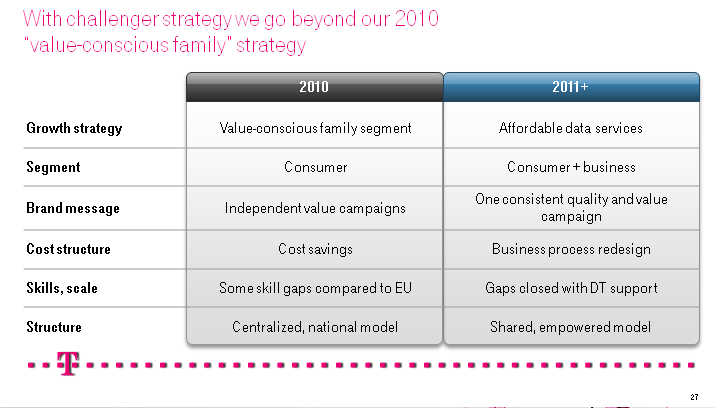 With challenger strategy we go beyond our 2010 "value-conscious family" strategy

| | 2010 | 2011+ |
|---|---|---|
| Growth strategy | Value-conscious family segment | Affordable data services |
| Segment | Consumer | Consumer + business |
| Brand message | Independent value campaigns | One consistent quality and value campaign |
| Cost structure | Cost savings | Business process redesign |
| Skills, scale | Some skill gaps compared to EU | Gaps closed with DT support |
| Structure | Centralized, national model | Shared, empowered model |

T

27